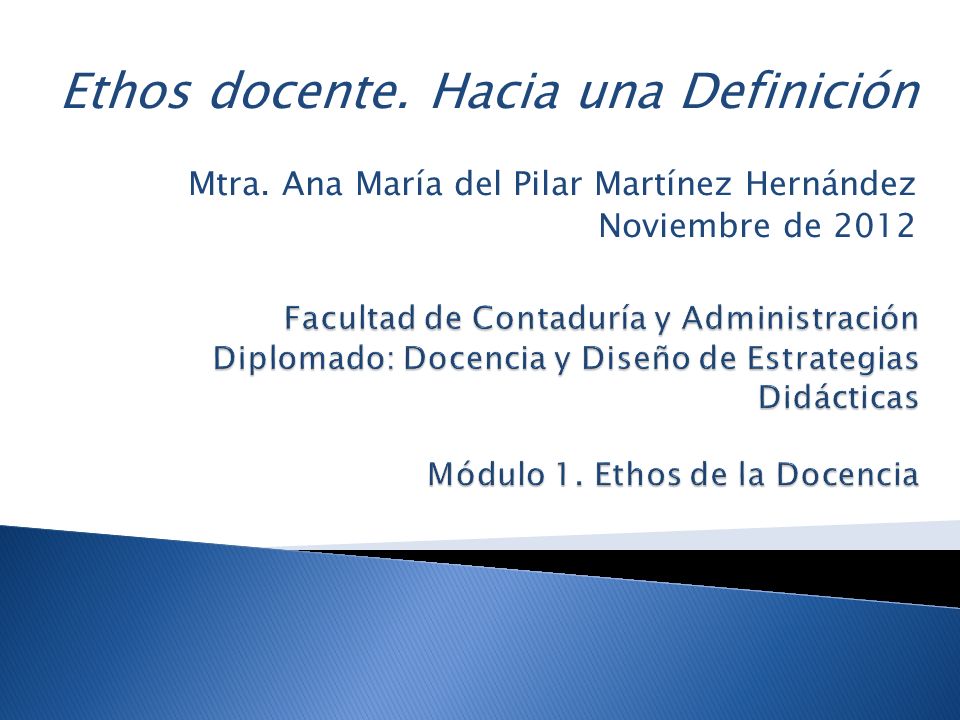 Ethos docente. Hacia una Definición

Mtra. Ana María del Pilar Martínez Hernández
Noviembre de 2012

Facultad de Contaduría y Administración
Diplomado: Docencia y Diseño de Estrategias Didácticas

Módulo 1. Ethos de la Docencia